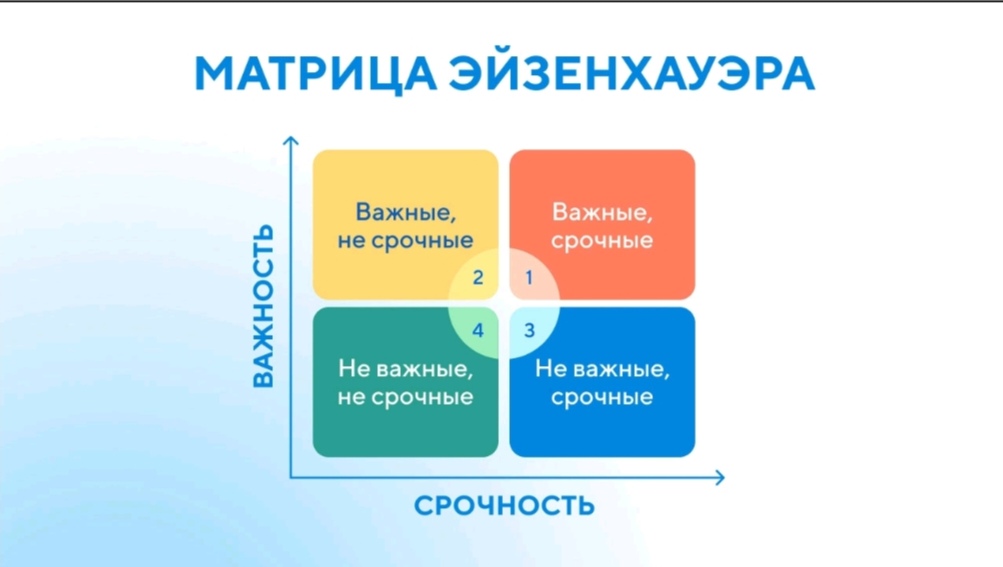 МАТРИЦА ЭЙЗЕНХАУЭРА

ВАЖНОСТЬ

Важные, не срочные

Важные, срочные

2

1

4

3

Не важные, не срочные

Не важные, срочные

СРОЧНОСТЬ